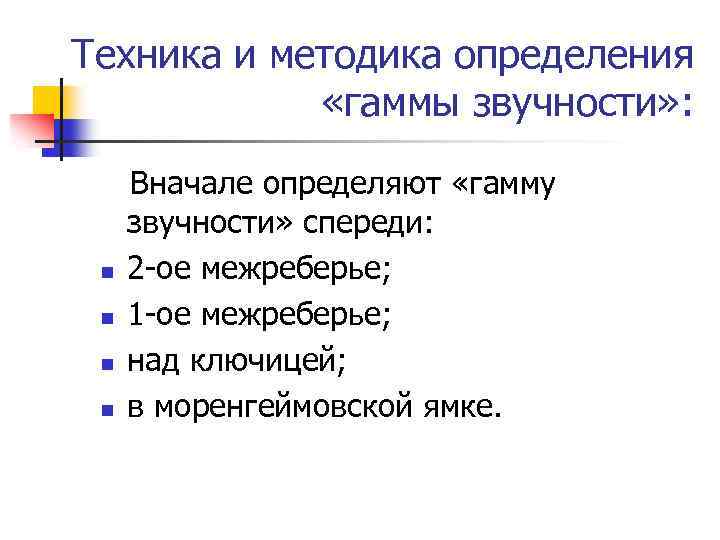 Техника и методика определения «гаммы звучности»:

Вначале определяют «гамму звучности» спереди:

- 2-ое межреберье;
- 1-ое межреберье;
- над ключицей;
- в моренгеймовской ямке.